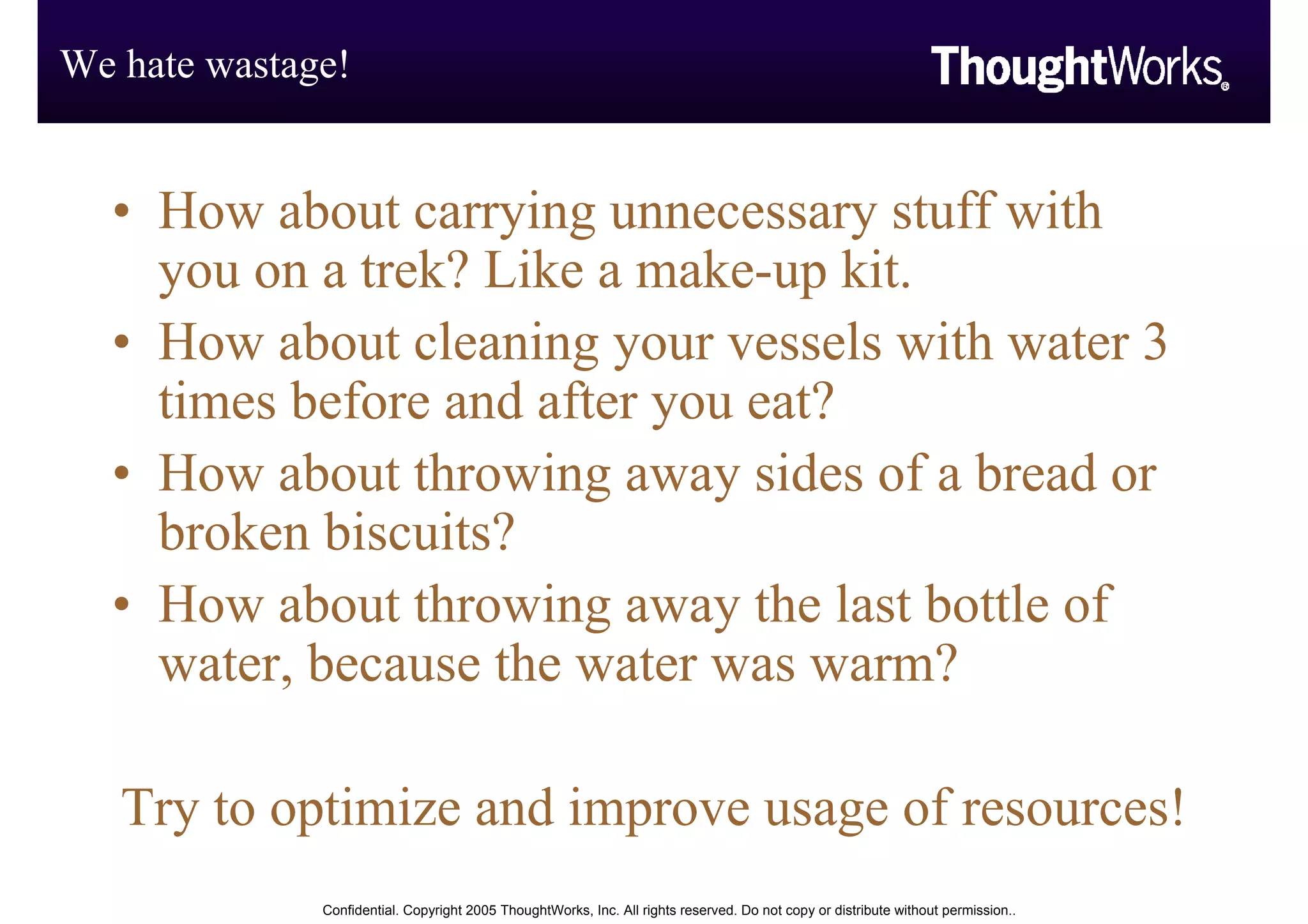 We hate wastage!

ThoughtWorks®

• How about carrying unnecessary stuff with you on a trek? Like a make-up kit.
• How about cleaning your vessels with water 3 times before and after you eat?
• How about throwing away sides of a bread or broken biscuits?
• How about throwing away the last bottle of water, because the water was warm?

Try to optimize and improve usage of resources!

Confidential. Copyright 2005 ThoughtWorks, Inc. All rights reserved. Do not copy or distribute without permission..